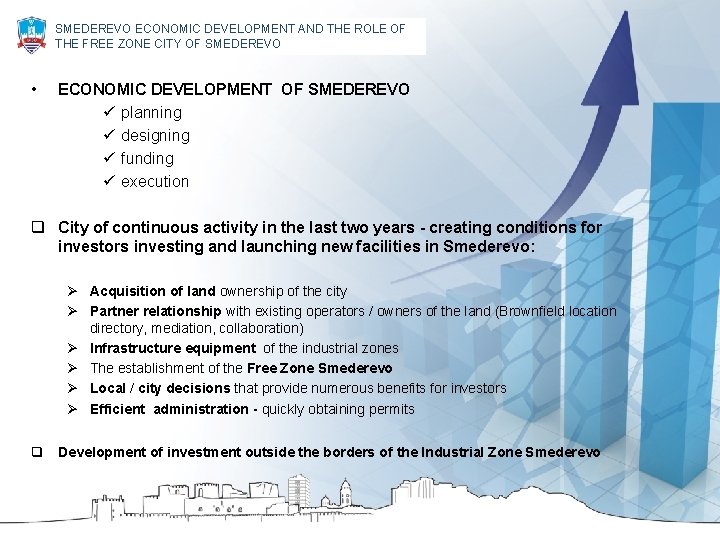 SMEDEREVO ECONOMIC DEVELOPMENT AND THE ROLE OF THE FREE ZONE CITY OF SMEDEREVO

• ECONOMIC DEVELOPMENT OF SMEDEREVO
✓ planning
✓ designing
✓ funding
✓ execution

❑ City of continuous activity in the last two years - creating conditions for investors investing and launching new facilities in Smederevo:

➢ Acquisition of land ownership of the city
➢ Partner relationship with existing operators / owners of the land (Brownfield location directory, mediation, collaboration)
➢ Infrastructure equipment of the industrial zones
➢ The establishment of the Free Zone Smederevo
➢ Local / city decisions that provide numerous benefits for investors
➢ Efficient administration - quickly obtaining permits

❑ Development of investment outside the borders of the Industrial Zone Smederevo